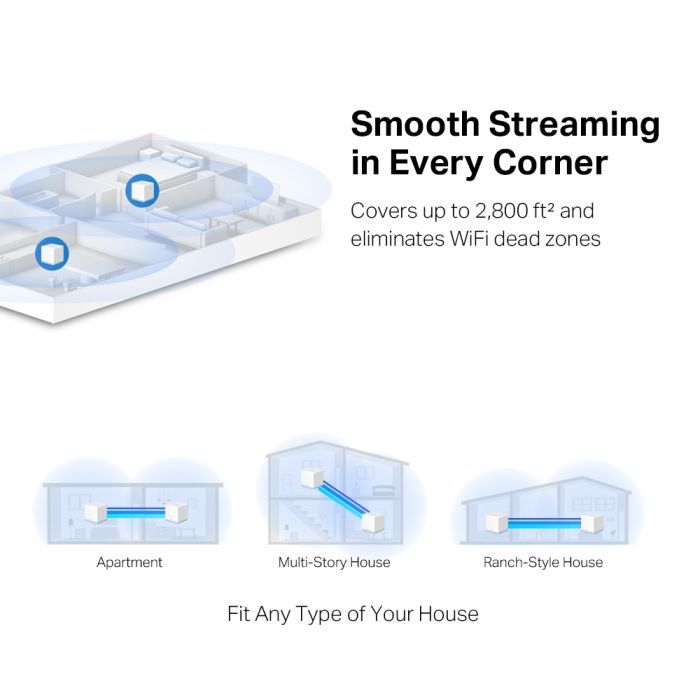 Smooth Streaming in Every Corner

Covers up to 2,800 ft² and eliminates WiFi dead zones

Apartment

Multi-Story House

Ranch-Style House

Fit Any Type of Your House